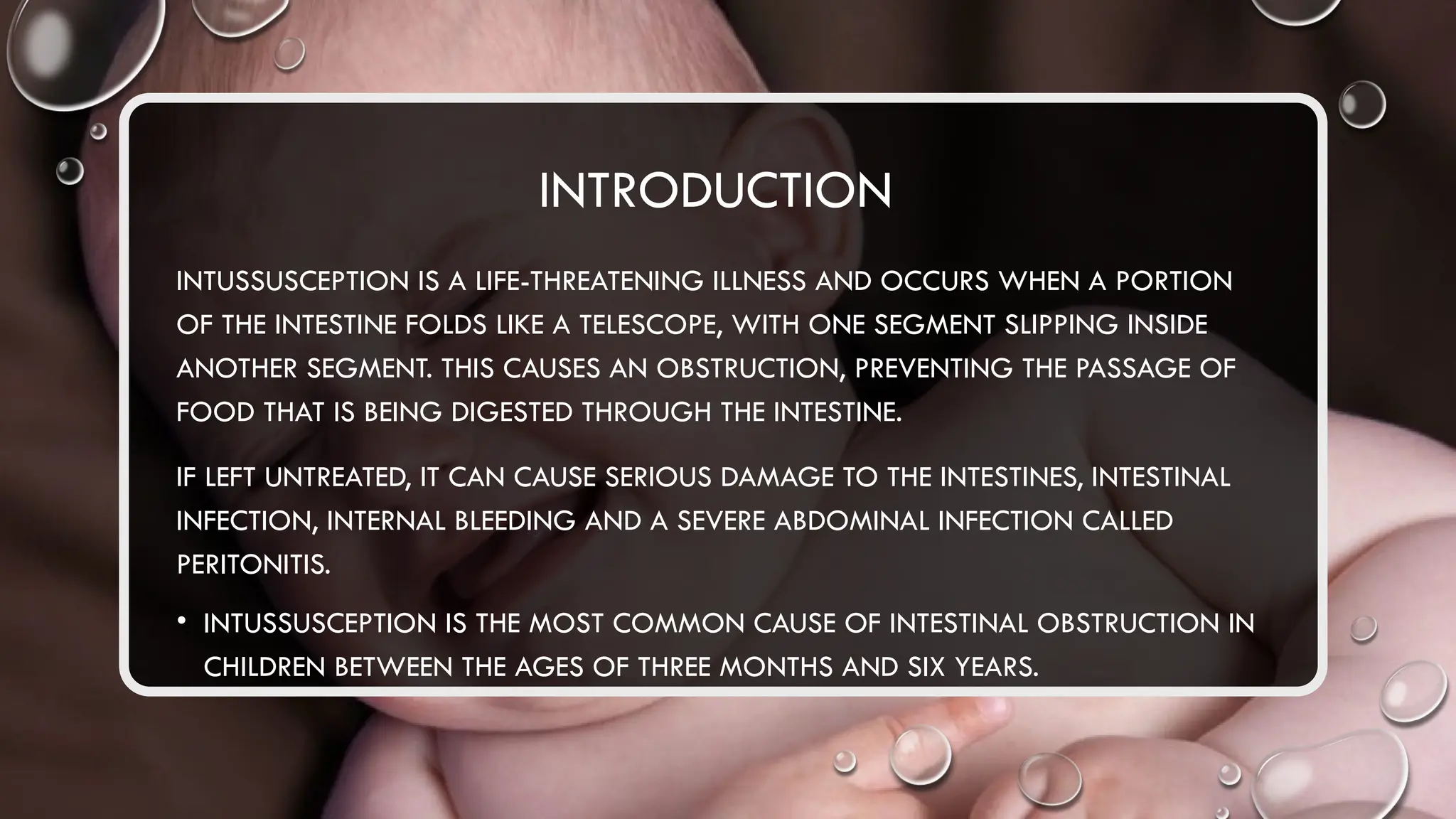 INTRODUCTION

INTUSSUSCEPTION IS A LIFE-THREATENING ILLNESS AND OCCURS WHEN A PORTION OF THE INTESTINE FOLDS LIKE A TELESCOPE, WITH ONE SEGMENT SLIPPING INSIDE ANOTHER SEGMENT. THIS CAUSES AN OBSTRUCTION, PREVENTING THE PASSAGE OF FOOD THAT IS BEING DIGESTED THROUGH THE INTESTINE.

IF LEFT UNTREATED, IT CAN CAUSE SERIOUS DAMAGE TO THE INTESTINES, INTESTINAL INFECTION, INTERNAL BLEEDING AND A SEVERE ABDOMINAL INFECTION CALLED PERITONITIS.

• INTUSSUSCEPTION IS THE MOST COMMON CAUSE OF INTESTINAL OBSTRUCTION IN CHILDREN BETWEEN THE AGES OF THREE MONTHS AND SIX YEARS.